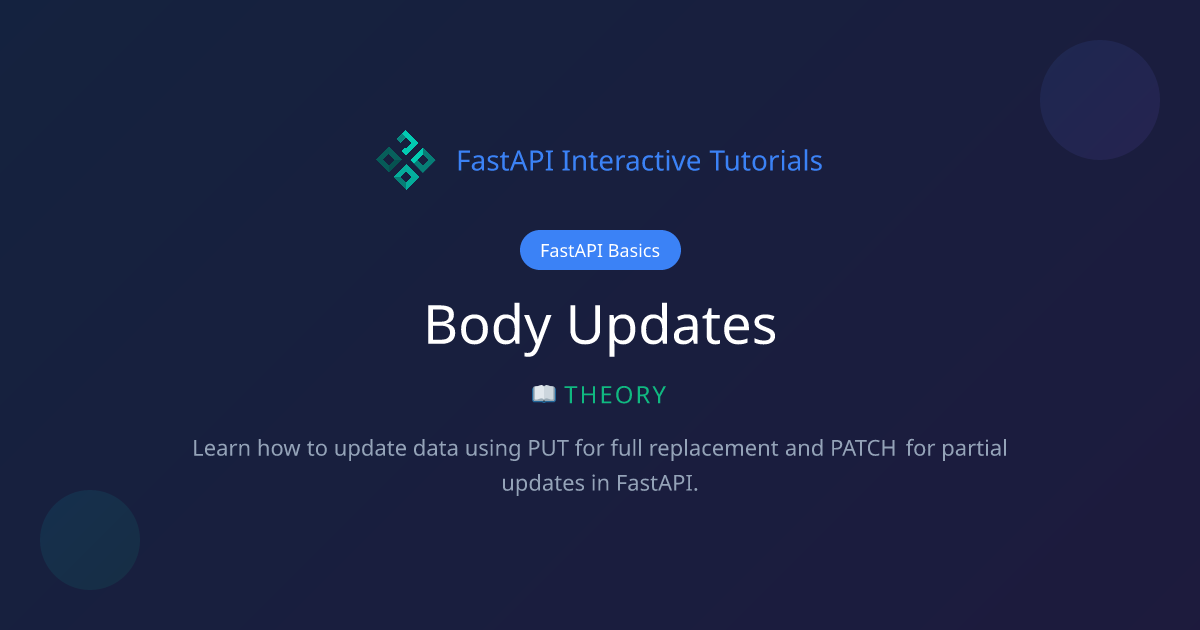 FastAPI Interactive Tutorials

FastAPI Basics

Body Updates

📖 THEORY

Learn how to update data using PUT for full replacement and PATCH for partial updates in FastAPI.